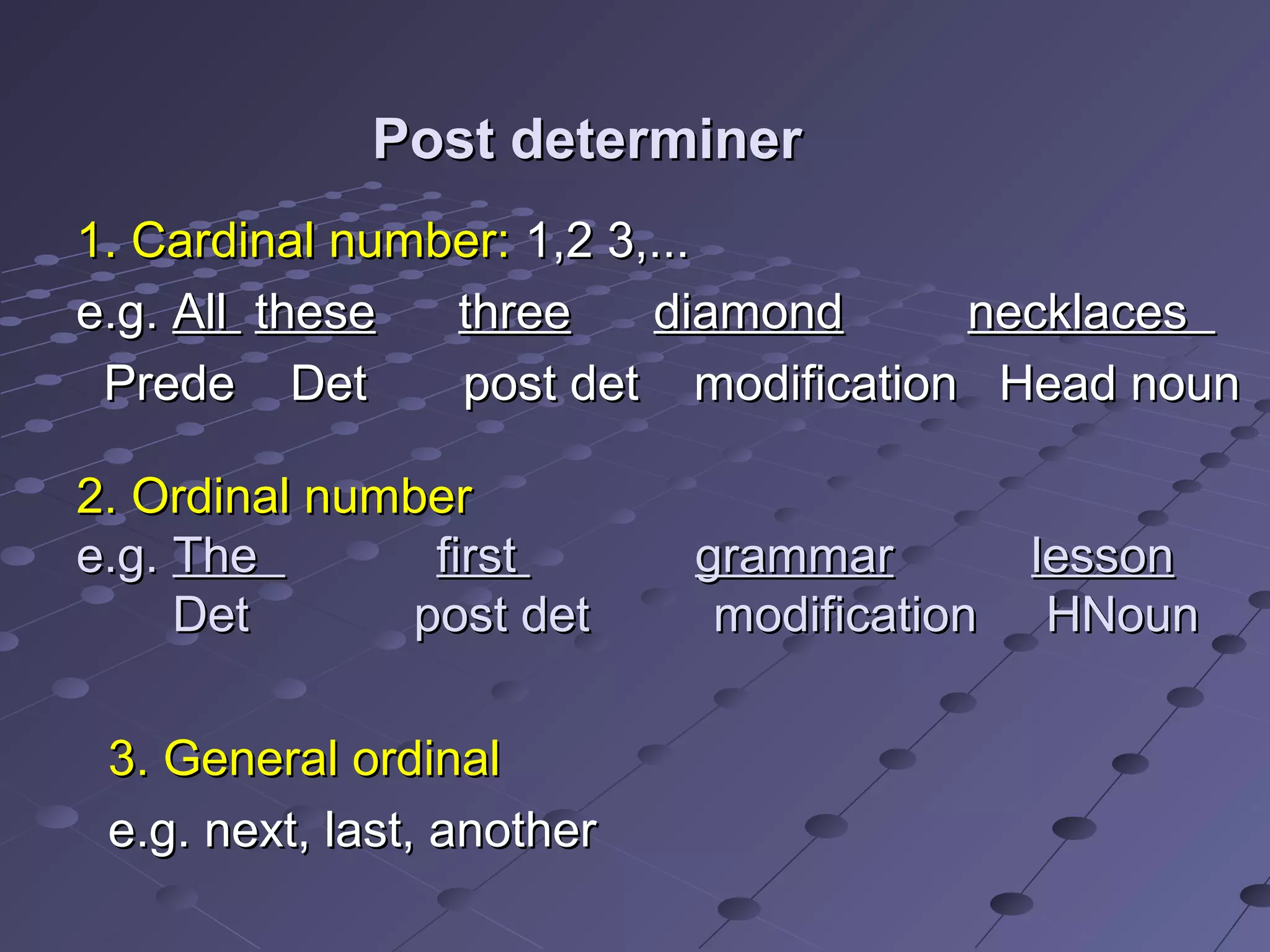 Post determiner

1. Cardinal number: 1,2 3,...

e.g. All these three diamond necklaces
Prede Det post det modification Head noun

2. Ordinal number
e.g. The first grammar lesson
Det post det modification HNoun

3. General ordinal

e.g. next, last, another